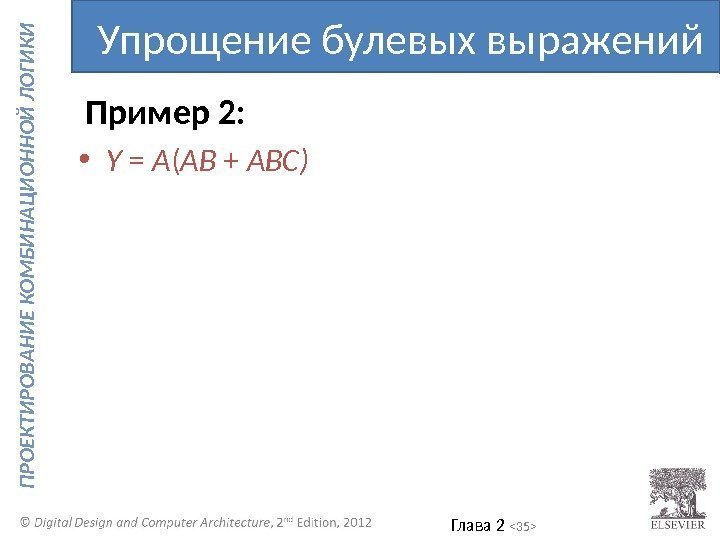 ПРОЕКТИРОВАНИЕ КОМБИНАЦИОННОЙ ЛОГИКИ

Упрощение булевых выражений

Пример 2:

• $Y = A(AB + ABC)$

© Digital Design and Computer Architecture, 2nd Edition, 2012

Глава 2 <35>

ELSEVIER